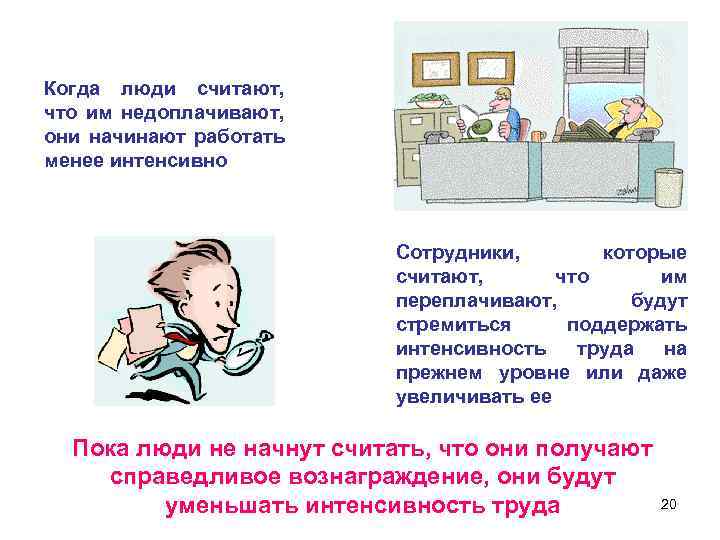 Когда люди считают, что им недоплачивают, они начинают работать менее интенсивно

Сотрудники, которые считают, что им переплачивают, будут стремиться поддержать интенсивность труда на прежнем уровне или даже увеличивать ее

Пока люди не начнут считать, что они получают справедливое вознаграждение, они будут уменьшать интенсивность труда

20